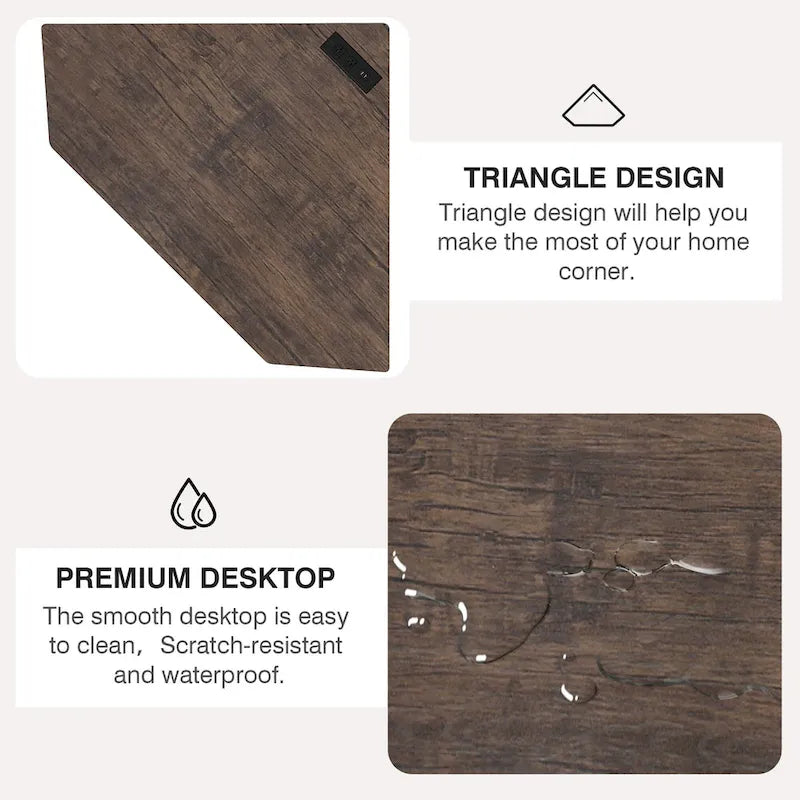 TRIANGLE DESIGN
Triangle design will help you make the most of your home corner.

PREMIUM DESKTOP
The smooth desktop is easy to clean， Scratch-resistant and waterproof.